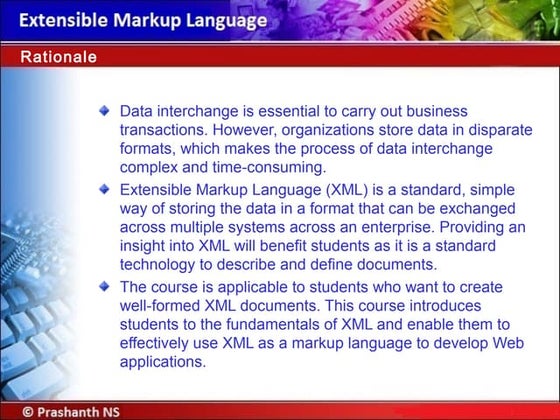 Extensible Markup Language

Rationale

Data interchange is essential to carry out business transactions. However, organizations store data in disparate formats, which makes the process of data interchange complex and time-consuming.

Extensible Markup Language (XML) is a standard, simple way of storing the data in a format that can be exchanged across multiple systems across an enterprise. Providing an insight into XML will benefit students as it is a standard technology to describe and define documents.

The course is applicable to students who want to create well-formed XML documents. This course introduces students to the fundamentals of XML and enable them to effectively use XML as a markup language to develop Web applications.

© Prashanth NS